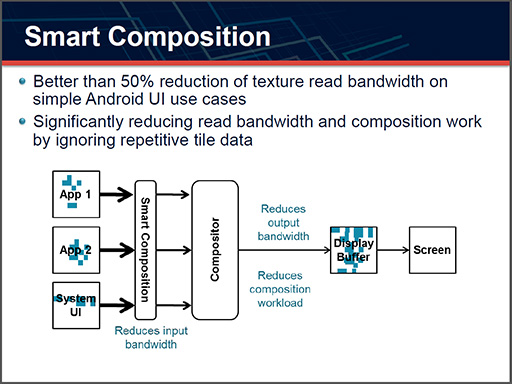 Smart Composition

Better than 50% reduction of texture read bandwidth on simple Android UI use cases

Significantly reducing read bandwidth and composition work by ignoring repetitive tile data

App 1

App 2

System UI

Smart Composition

Reduces input bandwidth

Compositor

Reduces output bandwidth

Reduces composition workload

Display Buffer

Screen